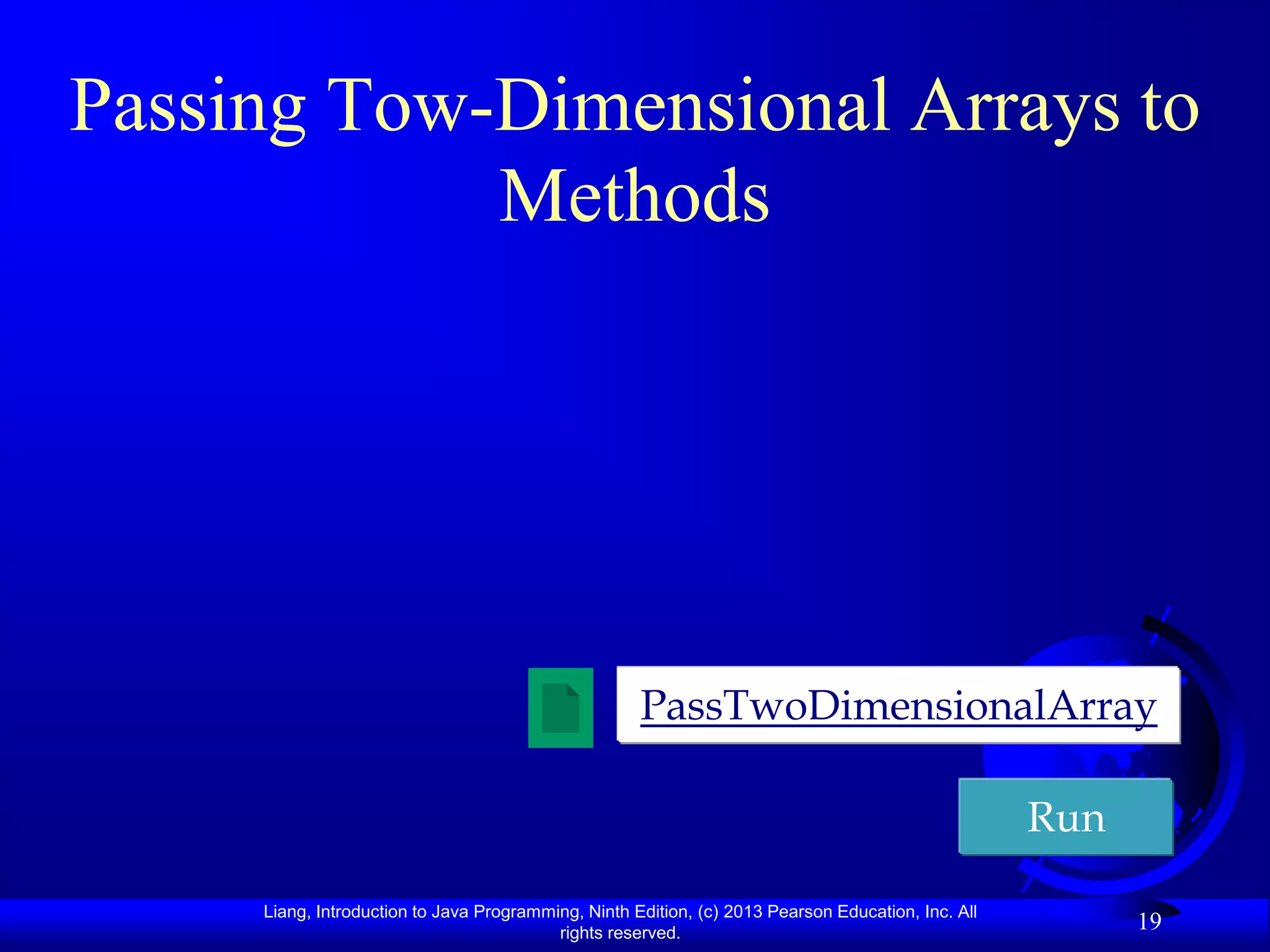 Passing Tow-Dimensional Arrays to Methods

PassTwoDimensionalArray

Run

Liang, Introduction to Java Programming, Ninth Edition, (c) 2013 Pearson Education, Inc. All rights reserved.

19